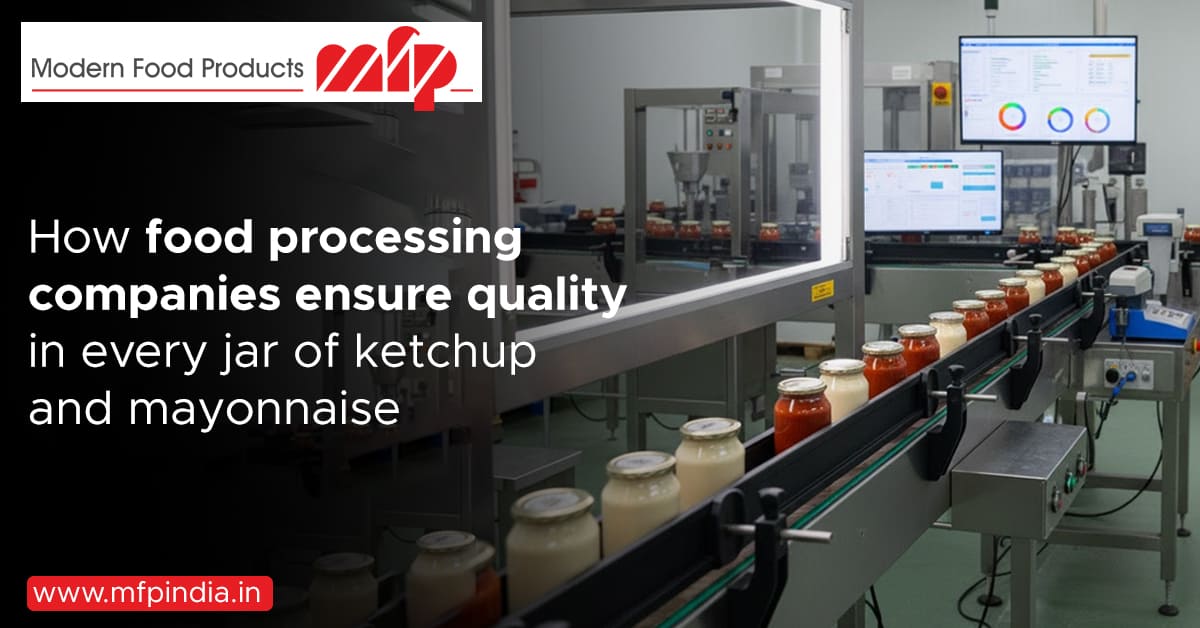 Modern Food Products mfp

How food processing companies ensure quality in every jar of ketchup and mayonnaise

www.mfpindia.in